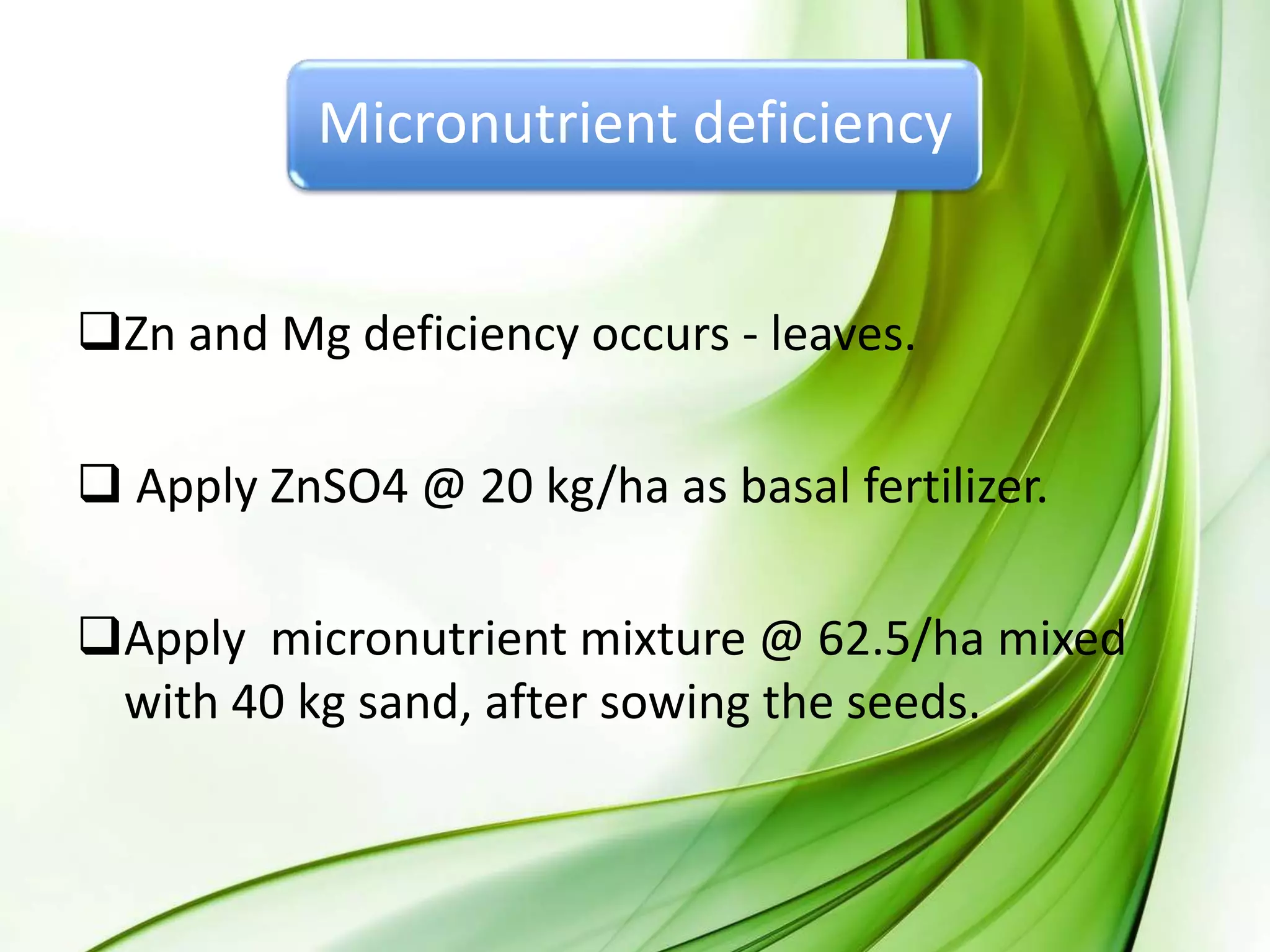 Micronutrient deficiency

❑Zn and Mg deficiency occurs - leaves.

❑ Apply ZnSO4 @ 20 kg/ha as basal fertilizer.

❑Apply  micronutrient mixture @ 62.5/ha mixed with 40 kg sand, after sowing the seeds.